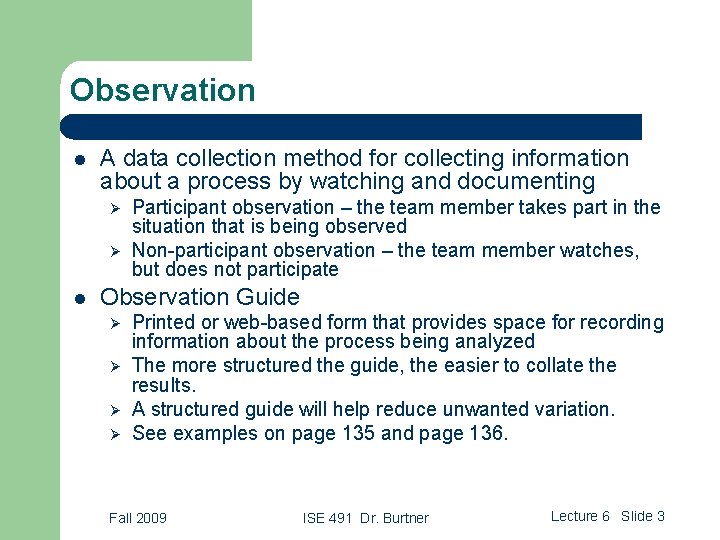 Observation

- A data collection method for collecting information about a process by watching and documenting
  - Participant observation – the team member takes part in the situation that is being observed
  - Non-participant observation – the team member watches, but does not participate
- Observation Guide
  - Printed or web-based form that provides space for recording information about the process being analyzed
  - The more structured the guide, the easier to collate the results.
  - A structured guide will help reduce unwanted variation.
  - See examples on page 135 and page 136.

Fall 2009

ISE 491 Dr. Burtner

Lecture 6 Slide 3